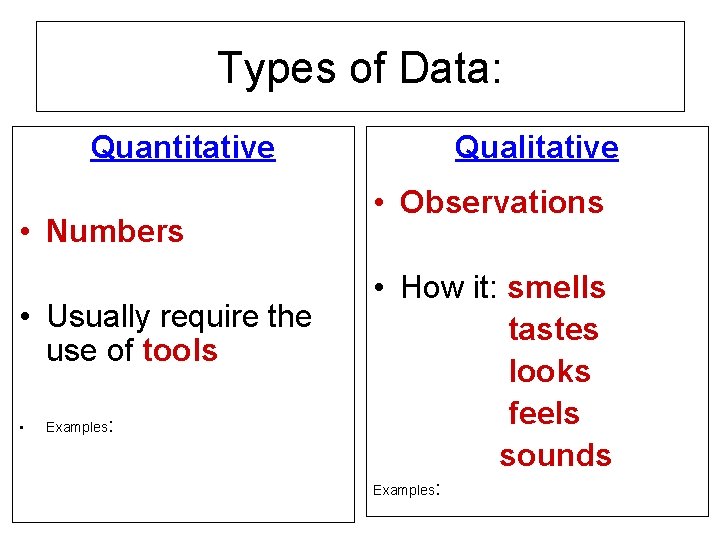 Types of Data:

Quantitative

• Numbers

• Usually require the use of tools

• Examples:

Qualitative

• Observations

• How it: smells
tastes
looks
feels
sounds

Examples: